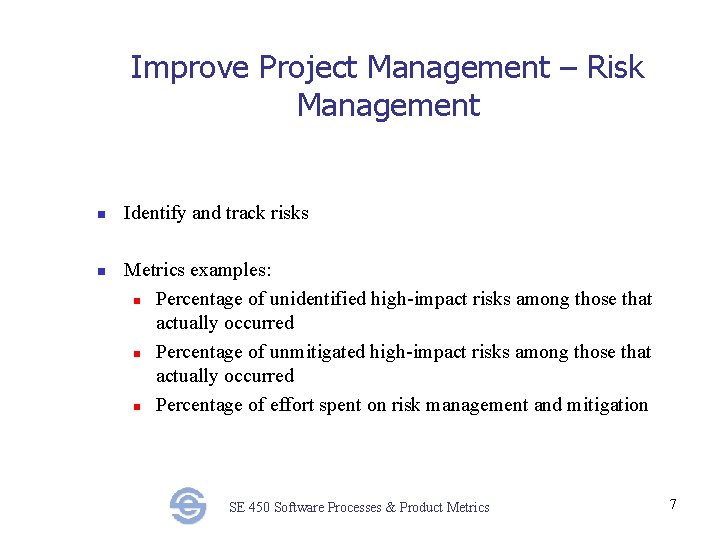 Improve Project Management – Risk Management

- Identify and track risks
- Metrics examples:
  - Percentage of unidentified high-impact risks among those that actually occurred
  - Percentage of unmitigated high-impact risks among those that actually occurred
  - Percentage of effort spent on risk management and mitigation

SE 450 Software Processes & Product Metrics

7